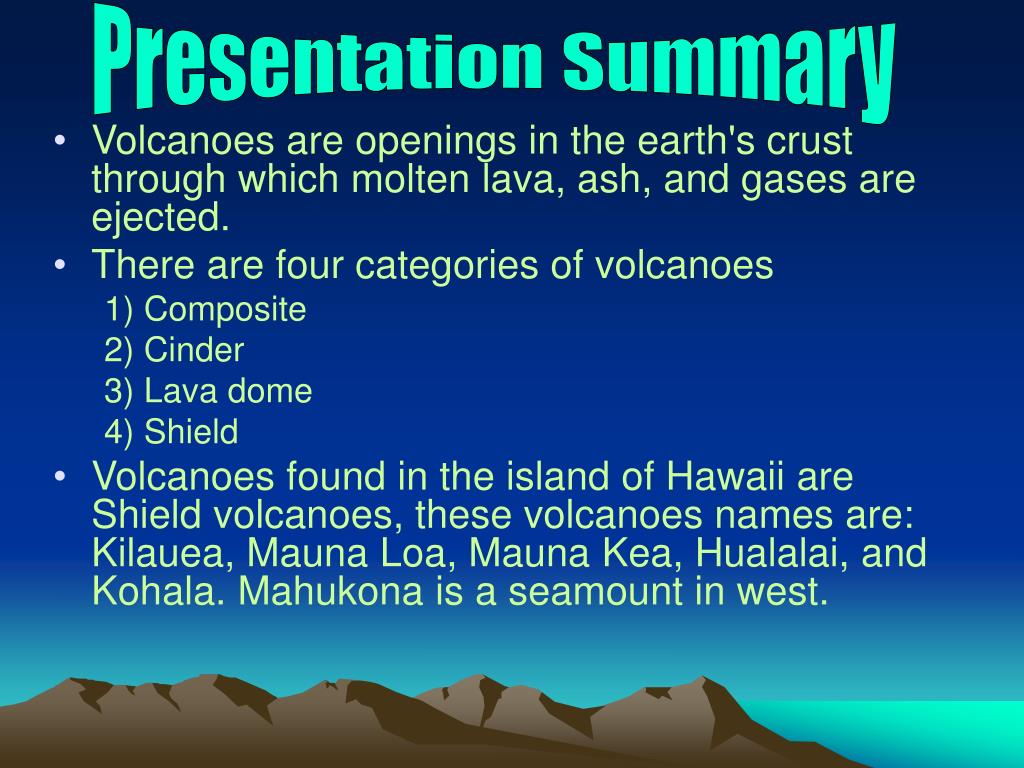 Presentation Summary

• Volcanoes are openings in the earth's crust through which molten lava, ash, and gases are ejected.

• There are four categories of volcanoes
1) Composite
2) Cinder
3) Lava dome
4) Shield

• Volcanoes found in the island of Hawaii are Shield volcanoes, these volcanoes names are: Kilauea, Mauna Loa, Mauna Kea, Hualalai, and Kohala. Mahukona is a seamount in west.